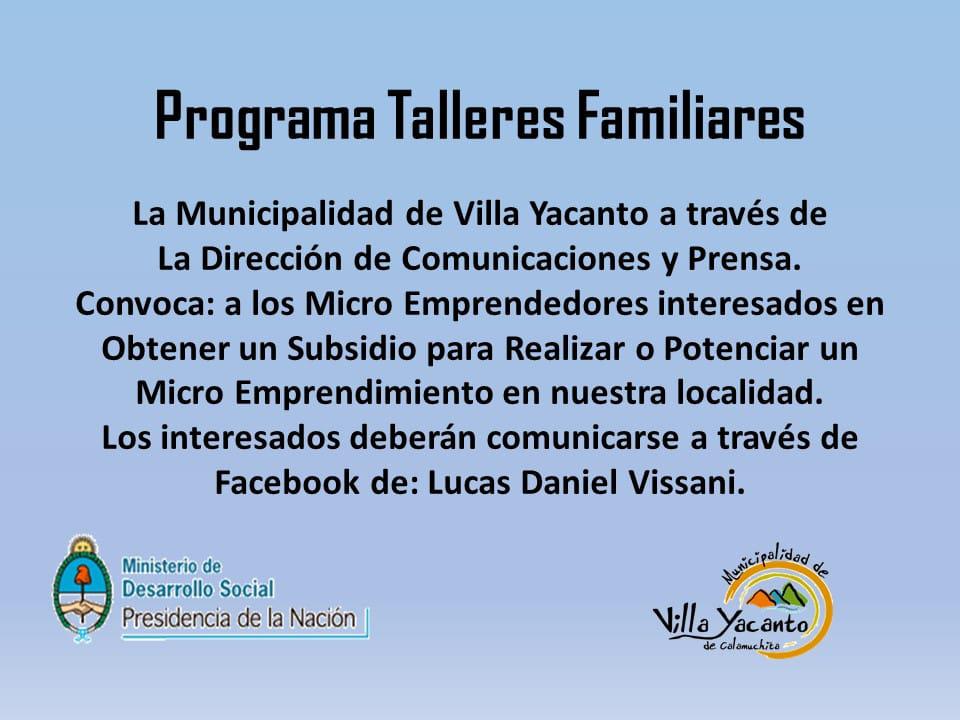 Programa Talleres Familiares

La Municipalidad de Villa Yacanto a través de La Dirección de Comunicaciones y Prensa.
Convoca: a los Micro Emprendedores interesados en Obtener un Subsidio para Realizar o Potenciar un Micro Emprendimiento en nuestra localidad.
Los interesados deberán comunicarse a través de Facebook de: Lucas Daniel Vissani.

Ministerio de
Desarrollo Social
Presidencia de la Nación

Municipalidad de
Villa Yacanto
de Calamuchita